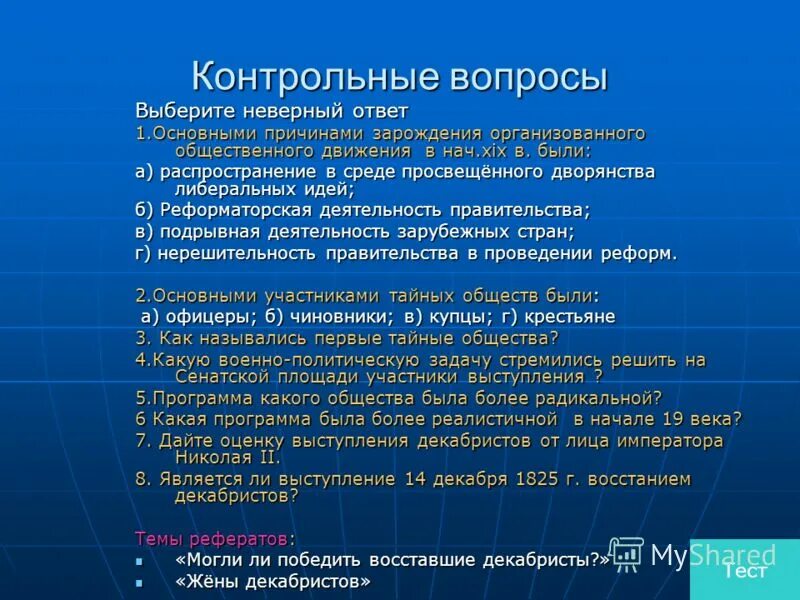 Контрольные вопросы

Выберите неверный ответ

1.Основными причинами зарождения организованного общественного движения в нач.xix в. были:

а) распространение в среде просвещённого дворянства либеральных идей;

б) Реформаторская деятельность правительства;

в) подрывная деятельность зарубежных стран;

г) нерешительность правительства в проведении реформ.

2.Основными участниками тайных обществ были:

а) офицеры; б) чиновники; в) купцы; г) крестьяне

3. Как назывались первые тайные общества?

4.Какую военно-политическую задачу стремились решить на Сенатской площади участники выступления ?

5.Программа какого общества была более радикальной?

6 Какая программа была более реалистичной в начале 19 века?

7. Дайте оценку выступления декабристов от лица императора Николая II.

8. Является ли выступление 14 декабря 1825 г. восстанием декабристов?

Темы рефератов:

▪ «Могли ли победить восставшие декабристы?»

▪ «Жёны декабристов»

MyShared

Тест